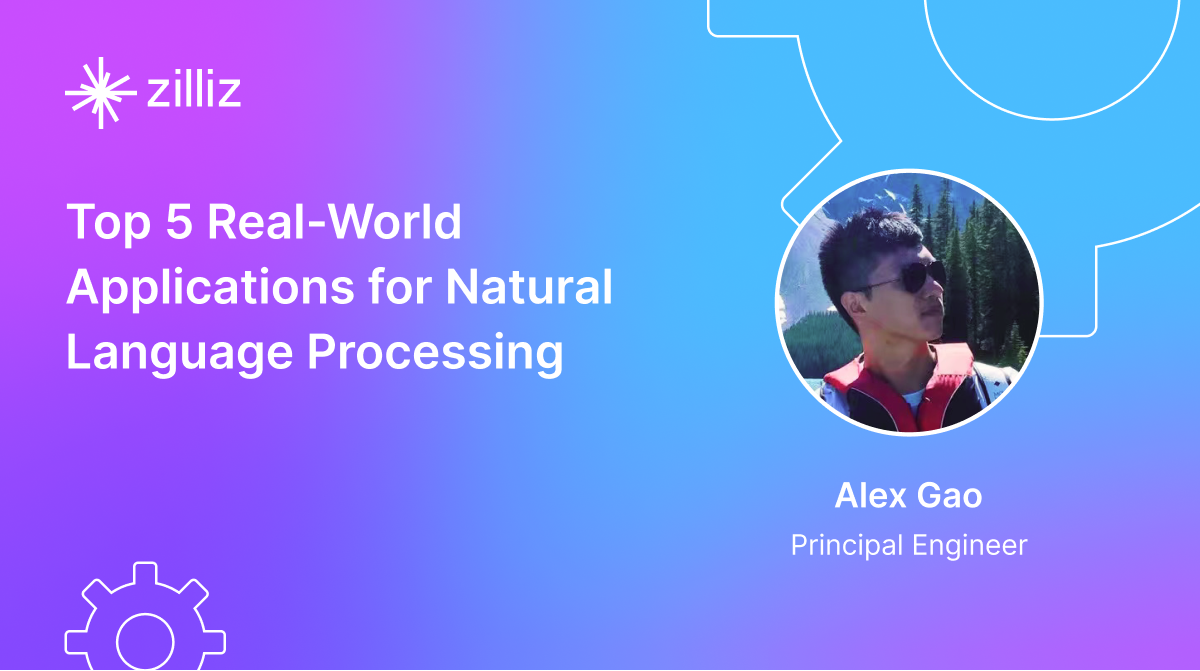 zilliz

Top 5 Real-World Applications for Natural Language Processing

Alex Gao
Principal Engineer